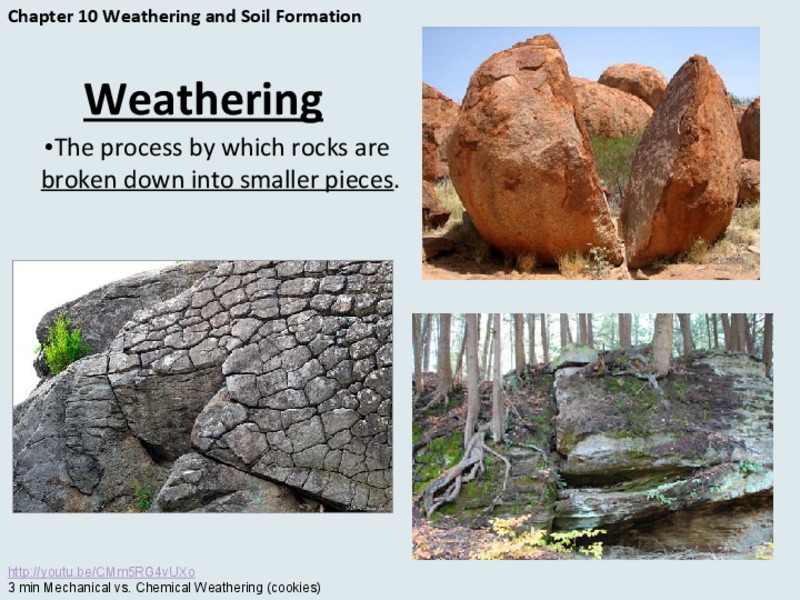 Chapter 10 Weathering and Soil Formation

Weathering

•The process by which rocks are broken down into smaller pieces.

http://youtu.be/CMm5RG4vUXo
3 min Mechanical vs. Chemical Weathering (cookies)